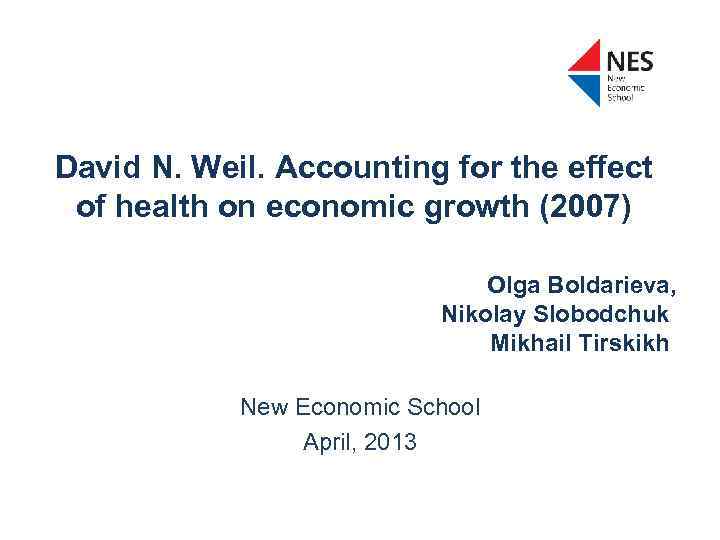 NES
New
Economic
School

David N. Weil. Accounting for the effect of health on economic growth (2007)

Olga Boldarieva,
Nikolay Slobodchuk
Mikhail Tirskikh

New Economic School
April, 2013